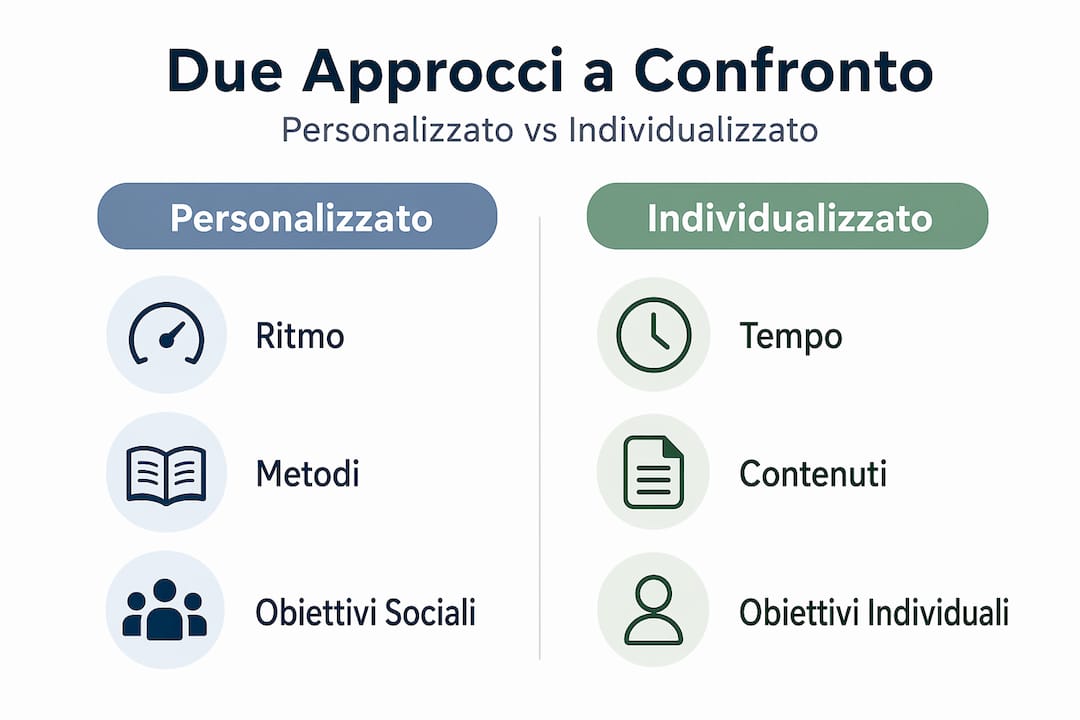 Due Approcci a Confronto

Personalizzato vs Individualizzato

Personalizzato

Ritmo

Metodi

Obiettivi Sociali

Individualizzato

Tempo

Contenuti

Obiettivi Individuali